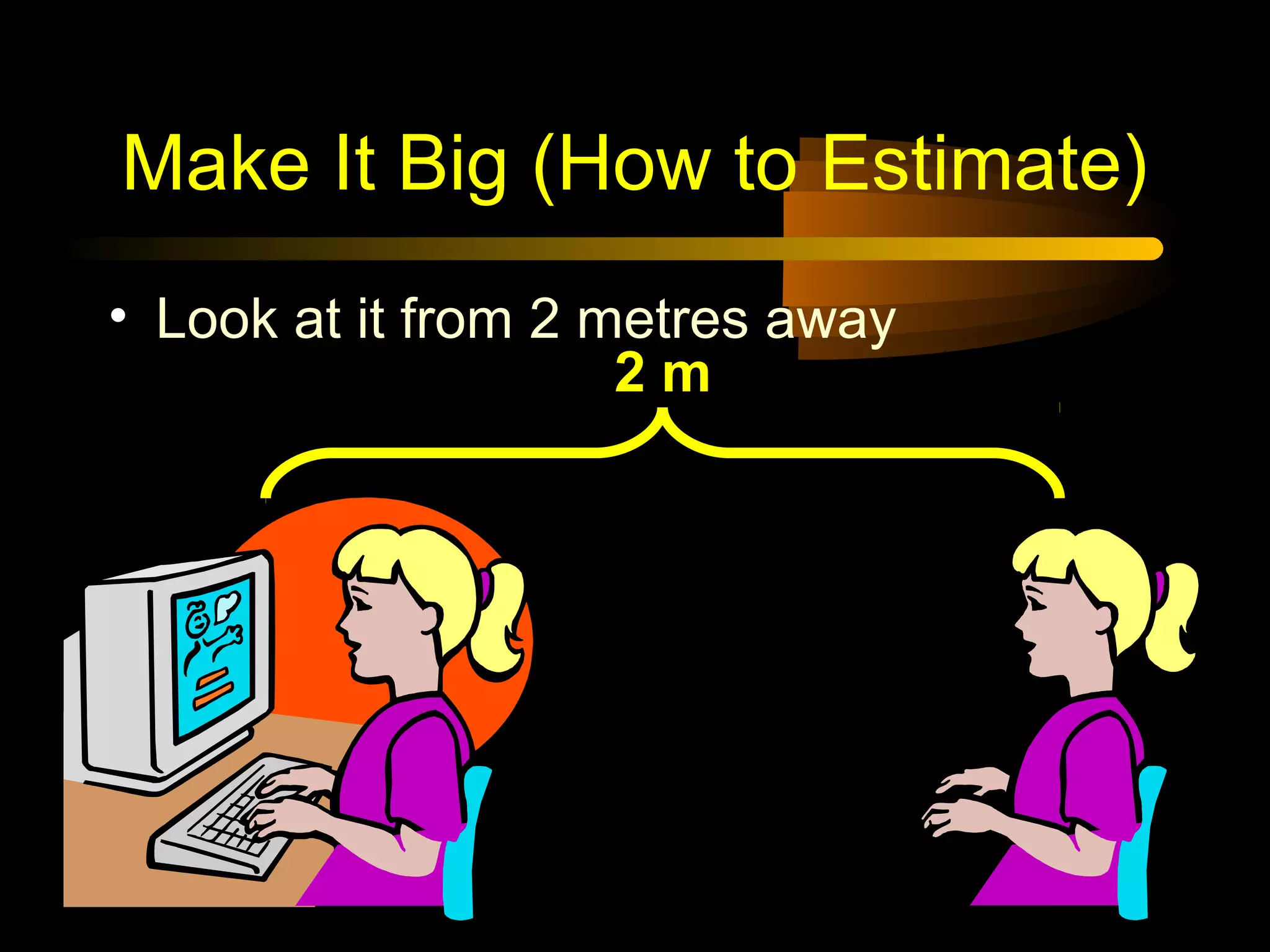 Make It Big (How to Estimate)

• Look at it from 2 metres away

2 m